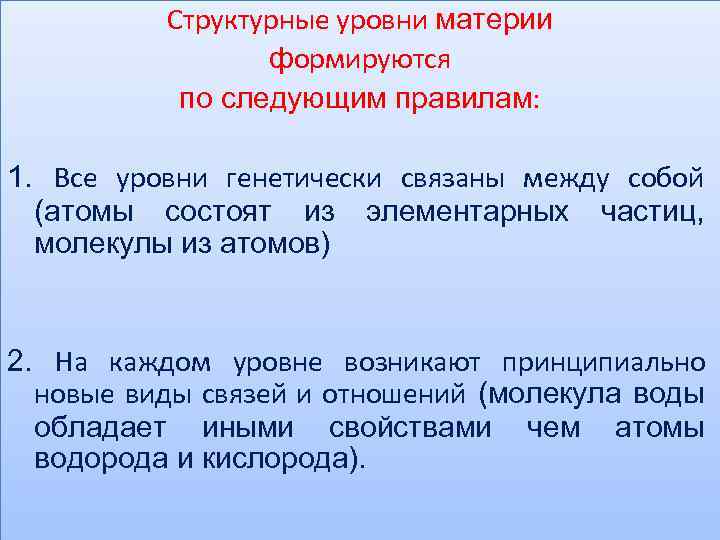 Структурные уровни материи формируются по следующим правилам:

1. Все уровни генетически связаны между собой (атомы состоят из элементарных частиц, молекулы из атомов)

2. На каждом уровне возникают принципиально новые виды связей и отношений (молекула воды обладает иными свойствами чем атомы водорода и кислорода).